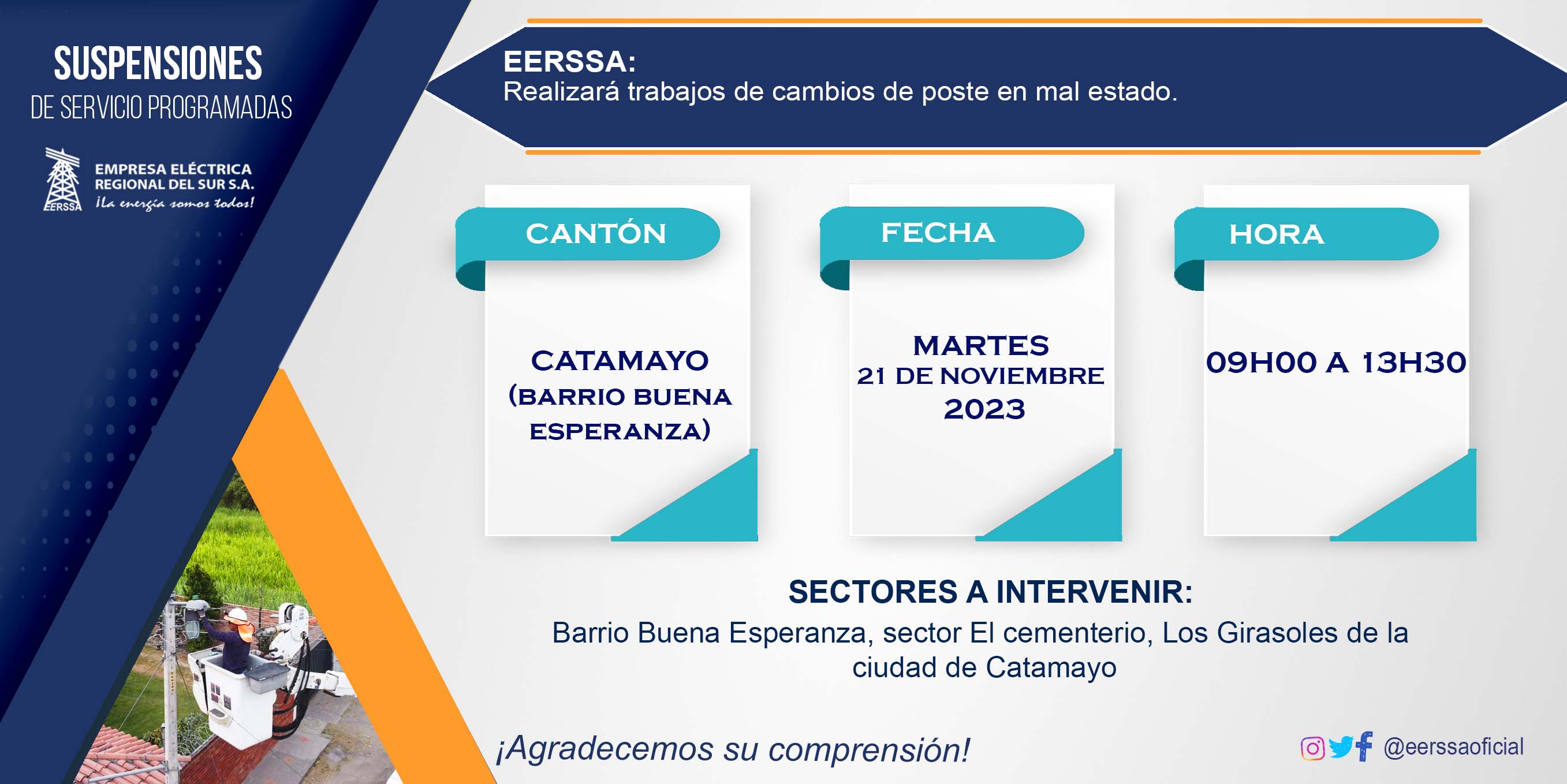 SUSPENSIONES
DE SERVICIO PROGRAMADAS

EERSSA
EMPRESA ELÉCTRICA
REGIONAL DEL SUR S.A.
¡La energía somos todos!

EERSSA:
Realizará trabajos de cambios de poste en mal estado.

CANTÓN

CATAMAYO
(BARRIO BUENA ESPERANZA)

FECHA

MARTES
21 DE NOVIEMBRE
2023

HORA

09H00 A 13H30

SECTORES A INTERVENIR:
Barrio Buena Esperanza, sector El cementerio, Los Girasoles de la ciudad de Catamayo

¡Agradecemos su comprensión!

@eerssaoficial